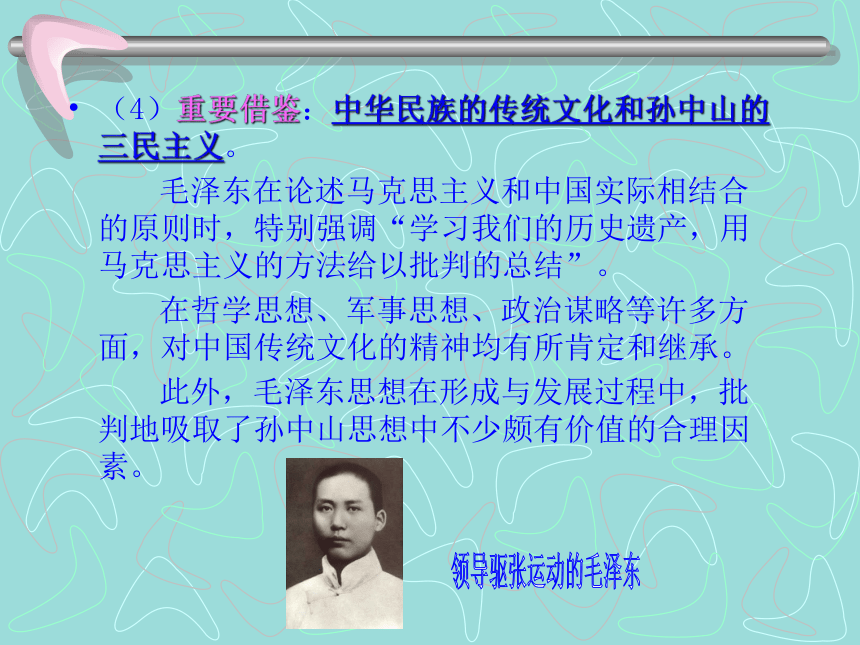 • （4）重要借鉴：中华民族的传统文化和孙中山的三民主义。

毛泽东在论述马克思主义和中国实际相结合的原则时，特别强调“学习我们的历史遗产，用马克思主义的方法给以批判的总结”。

在哲学思想、军事思想、政治谋略等许多方面，对中国传统文化的精神均有所肯定和继承。

此外，毛泽东思想在形成与发展过程中，批判地吸取了孙中山思想中不少颇有价值的合理因素。

领导驱张运动的毛泽东